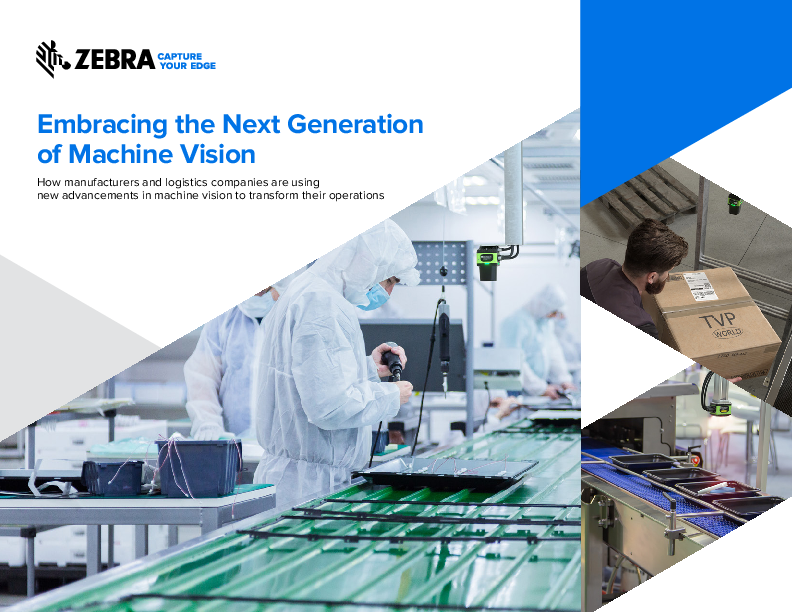 ZEBRA CAPTURE YOUR EDGE

Embracing the Next Generation of Machine Vision

How manufacturers and logistics companies are using new advancements in machine vision to transform their operations

TVP WORLD